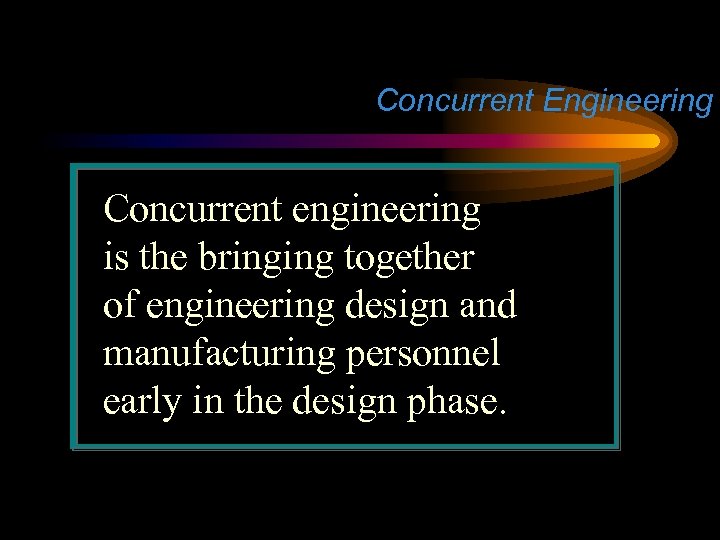 Concurrent Engineering

Concurrent engineering is the bringing together of engineering design and manufacturing personnel early in the design phase.